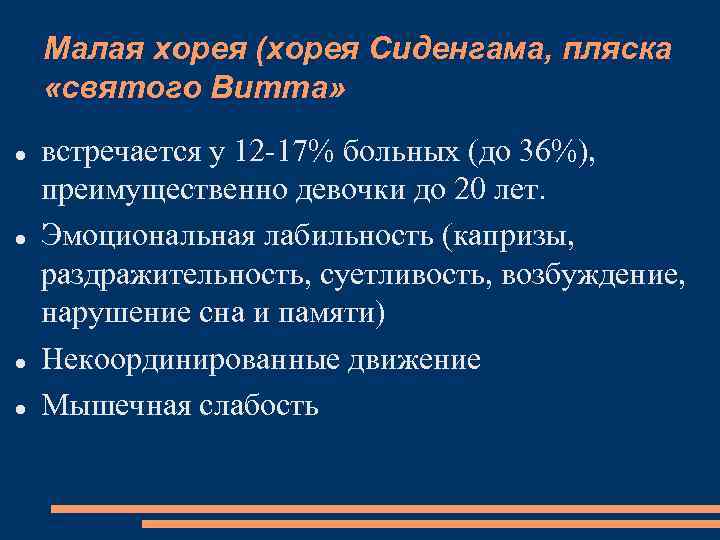 Малая хорея (хорея Сиденгама, пляска «святого Витта»

- встречается у 12-17% больных (до 36%), преимущественно девочки до 20 лет.
- Эмоциональная лабильность (капризы, раздражительность, суетливость, возбуждение, нарушение сна и памяти)
- Некоординированные движение
- Мышечная слабость